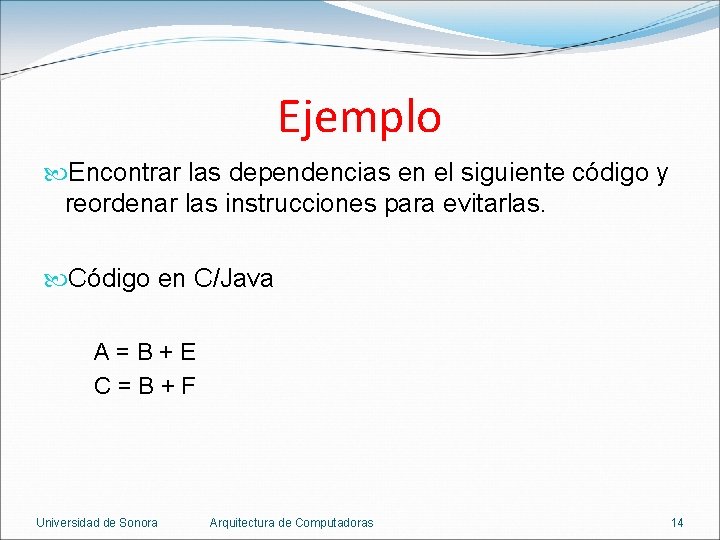 Ejemplo

Encontrar las dependencias en el siguiente código y reordenar las instrucciones para evitarlas.

Código en C/Java

A = B + E
C = B + F

Universidad de Sonora    Arquitectura de Computadoras    14